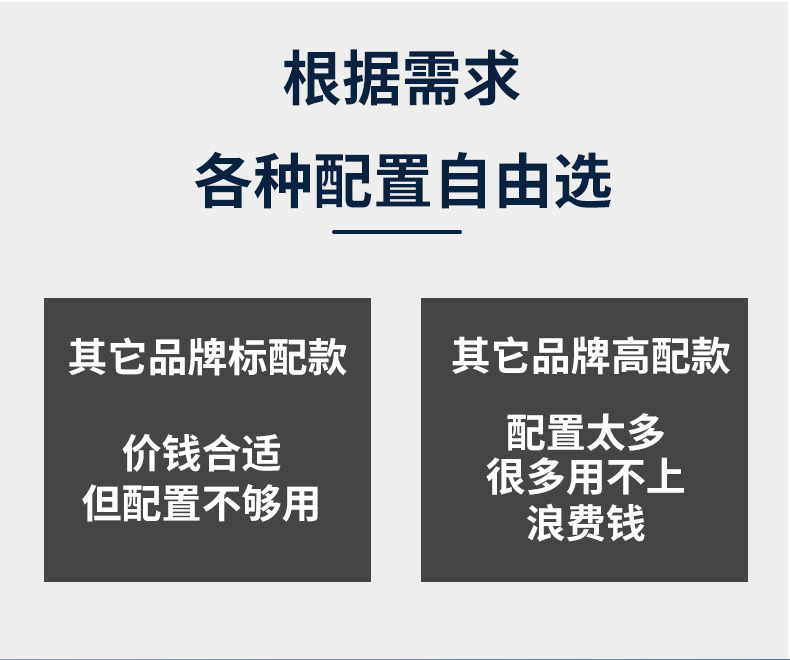 根据需求
各种配置自由选

其它品牌标配款

价钱合适
但配置不够用

其它品牌高配款

配置太多
很多用不上
浪费钱